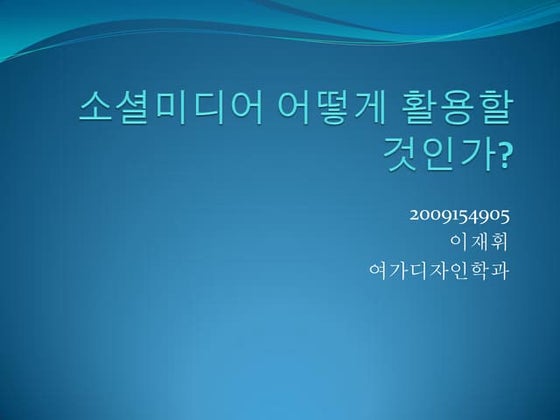 소셜미디어 어떻게 활용할 것인가?

2009154905
이재휘
여가디자인학과